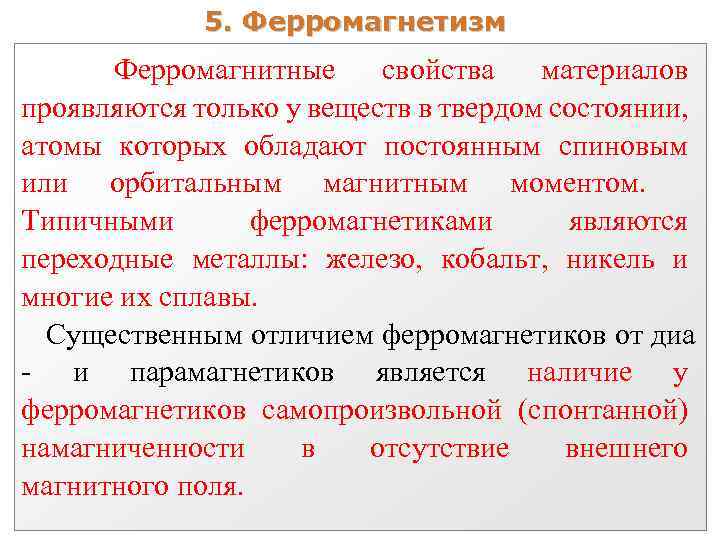 5. Ферромагнетизм

Ферромагнитные свойства материалов проявляются только у веществ в твердом состоянии, атомы которых обладают постоянным спиновым или орбитальным магнитным моментом. Типичными ферромагнетиками являются переходные металлы: железо, кобальт, никель и многие их сплавы.

Существенным отличием ферромагнетиков от диа - и парамагнетиков является наличие у ферромагнетиков самопроизвольной (спонтанной) намагниченности в отсутствие внешнего магнитного поля.